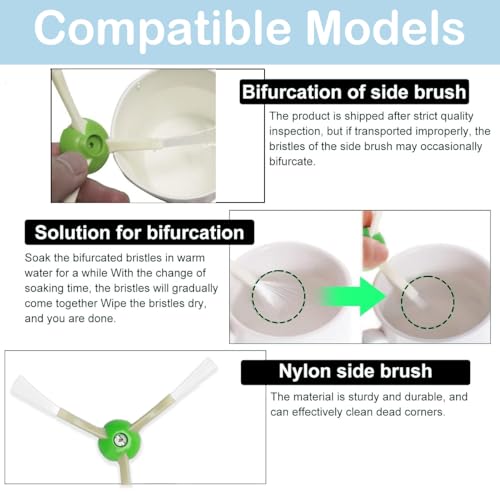 Compatible Models

Bifurcation of side brush

The product is shipped after strict quality inspection, but if transported improperly, the bristles of the side brush may occasionally bifurcate.

Solution for bifurcation

Soak the bifurcated bristles in warm water for a while With the change of soaking time, the bristles will gradually come together Wipe the bristles dry, and you are done.

Nylon side brush

The material is sturdy and durable, and can effectively clean dead corners.